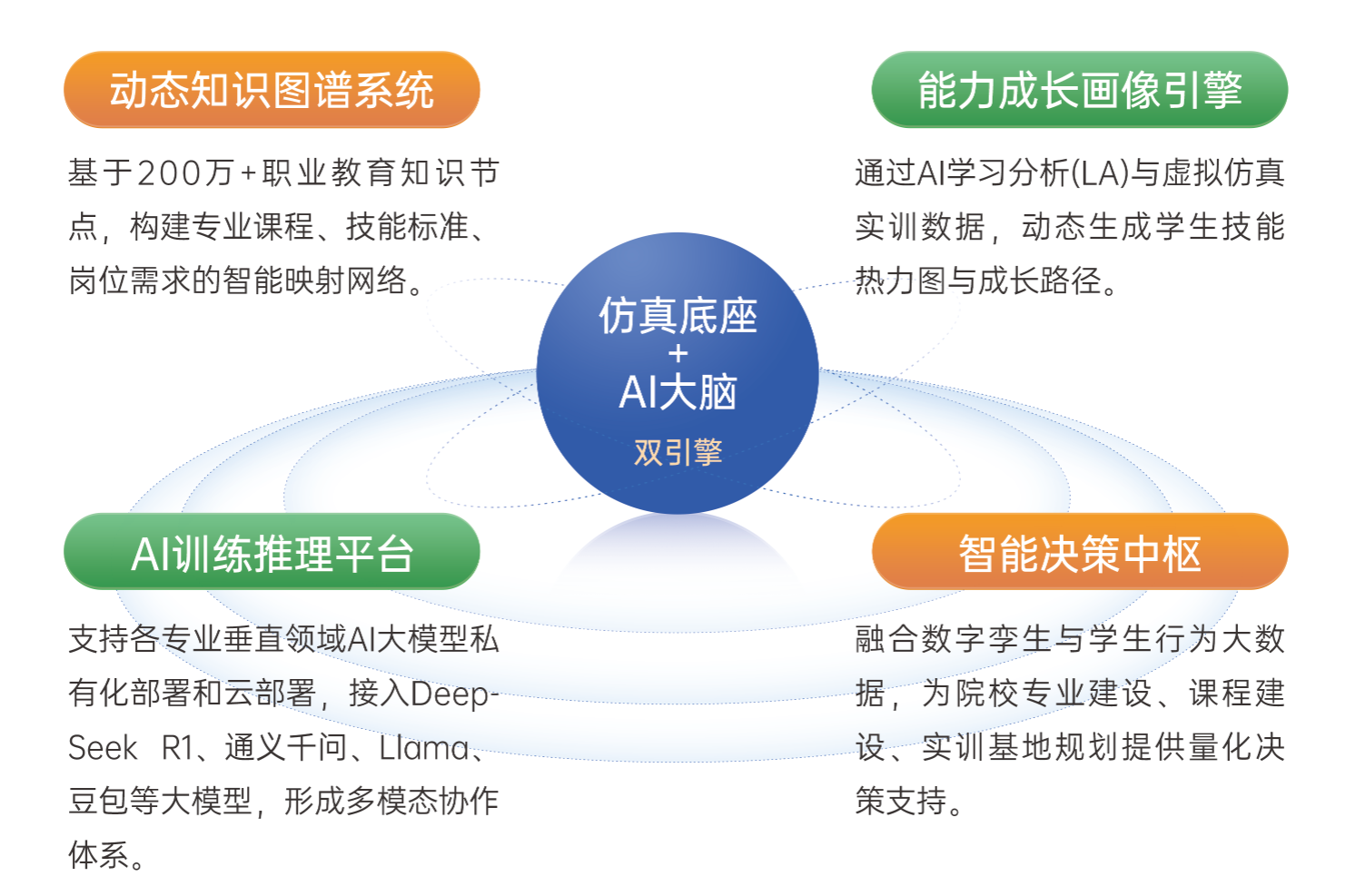 动态知识图谱系统

基于200万+职业教育知识节点，构建专业课程、技能标准、岗位需求的智能映射网络。

能力成长画像引擎

通过AI学习分析(LA)与虚拟仿真实训数据，动态生成学生技能热力图与成长路径。

仿真底座
+
AI大脑
双引擎

AI训练推理平台

支持各专业垂直领域AI大模型私有化部署和云部署，接入DeepSeek R1、通义千问、Llama、豆包等大模型，形成多模态协作体系。

智能决策中枢

融合数字孪生与学生行为大数据，为院校专业建设、课程建设、实训基地规划提供量化决策支持。